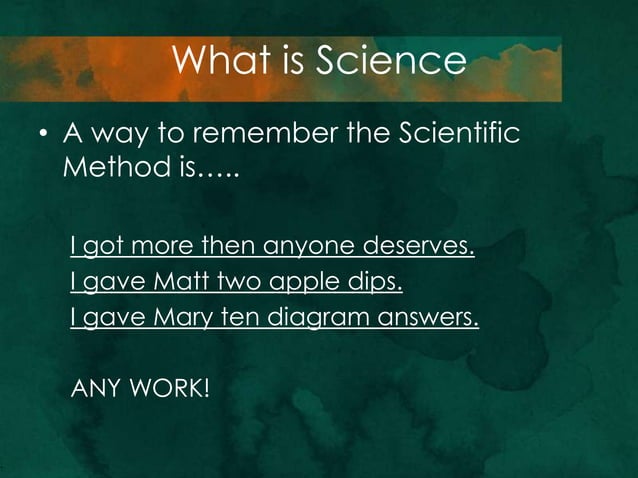 What is Science

• A way to remember the Scientific Method is…..

I got more then anyone deserves.
I gave Matt two apple dips.
I gave Mary ten diagram answers.

ANY WORK!